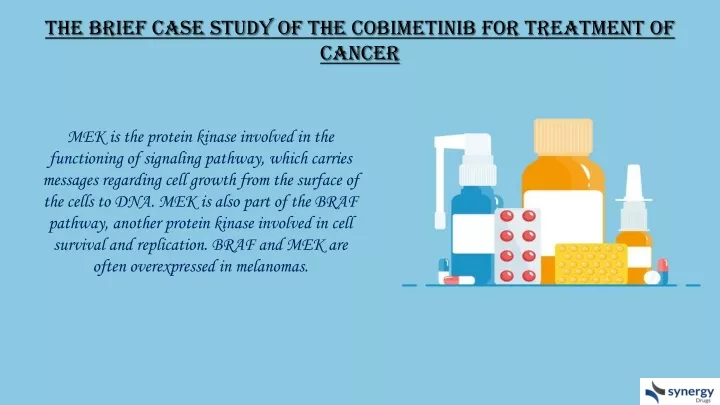 THE BRIEF CASE STUDY OF THE COBIMETINIB FOR TREATMENT OF CANCER

MEK is the protein kinase involved in the functioning of signaling pathway, which carries messages regarding cell growth from the surface of the cells to DNA. MEK is also part of the BRAF pathway, another protein kinase involved in cell survival and replication. BRAF and MEK are often overexpressed in melanomas.

synergy
Drugs